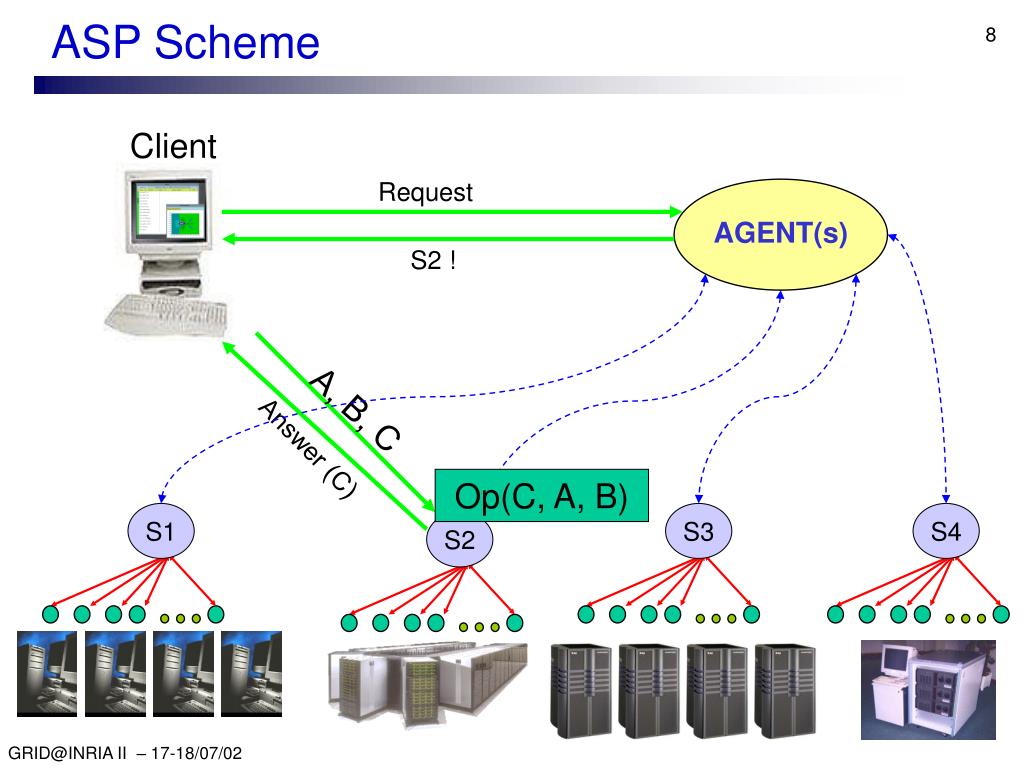 ASP Scheme

8

Client

Request

S2 !

AGENT(s)

A, B, C

Answer (C)

Op(C, A, B)

S1

S2

S3

S4

GRID@INRIA II – 17-18/07/02